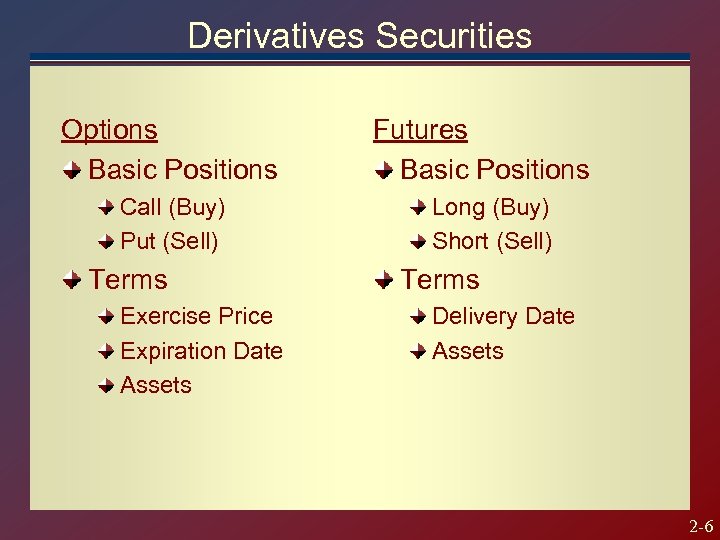 Derivatives Securities

Options

Basic Positions

Call (Buy)

Put (Sell)

Terms

Exercise Price

Expiration Date

Assets

Futures

Basic Positions

Long (Buy)

Short (Sell)

Terms

Delivery Date

Assets

2-6